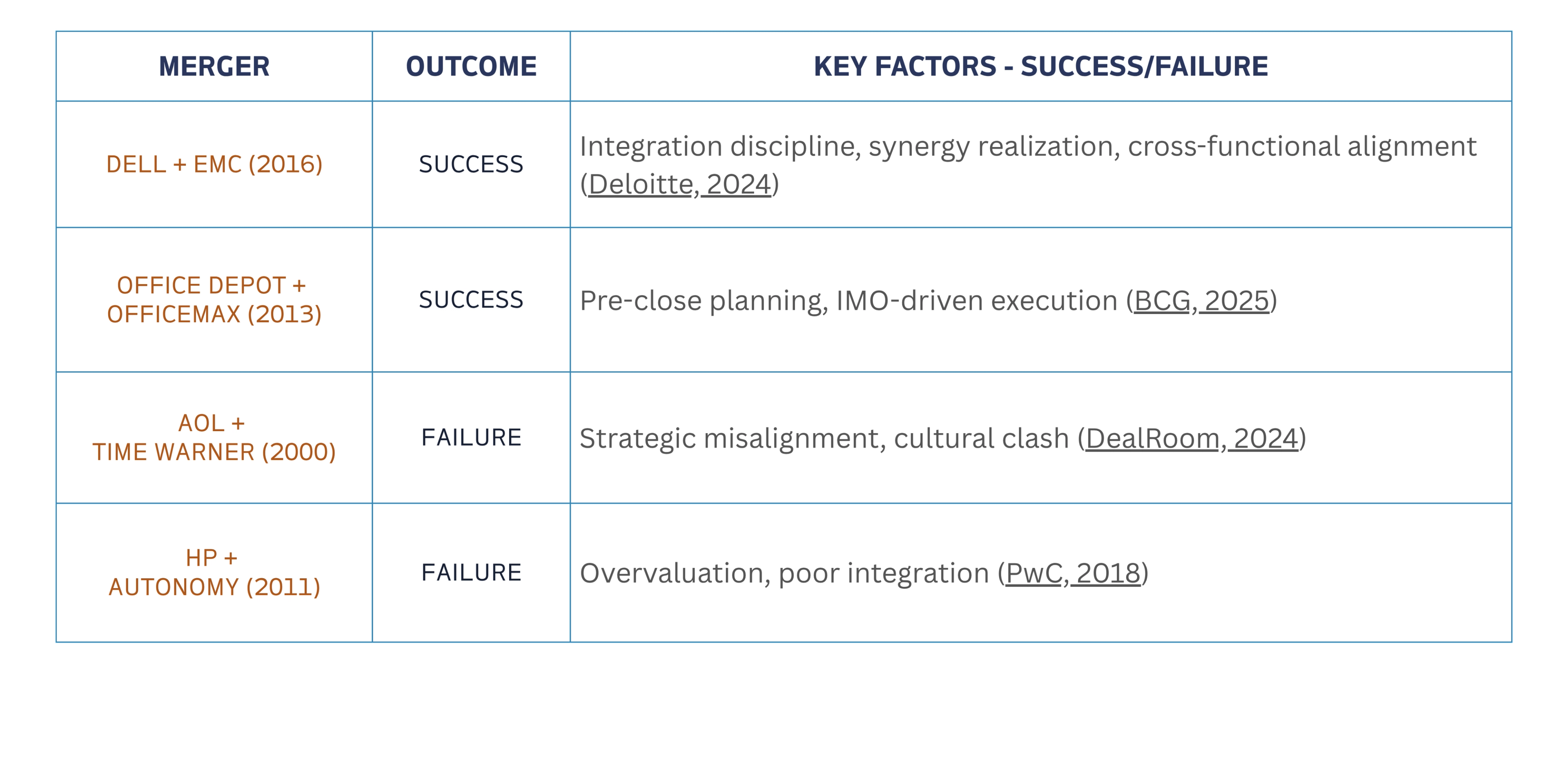 | MERGER | OUTCOME | KEY FACTORS - SUCCESS/FAILURE |
|---|---|---|
| DELL + EMC (2016) | SUCCESS | Integration discipline, synergy realization, cross-functional alignment (Deloitte, 2024) |
| OFFICE DEPOT + OFFICEMAX (2013) | SUCCESS | Pre-close planning, IMO-driven execution (BCG, 2025) |
| AOL + TIME WARNER (2000) | FAILURE | Strategic misalignment, cultural clash (DealRoom, 2024) |
| HP + AUTONOMY (2011) | FAILURE | Overvaluation, poor integration (PwC, 2018) |